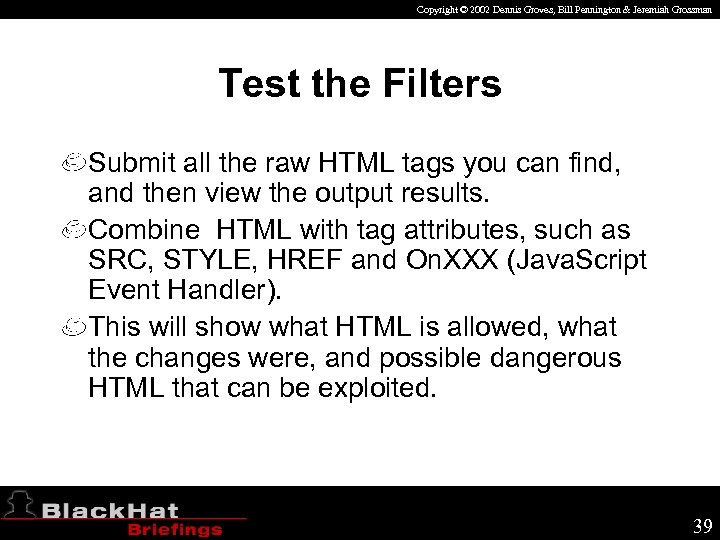 Copyright © 2002 Dennis Groves, Bill Pennington & Jeremiah Grossman

Test the Filters

Submit all the raw HTML tags you can find, and then view the output results.

Combine  HTML with tag attributes, such as SRC, STYLE, HREF and OnXXX (JavaScript Event Handler).

This will show what HTML is allowed, what the changes were, and possible dangerous HTML that can be exploited.

BlackHat Briefings

39